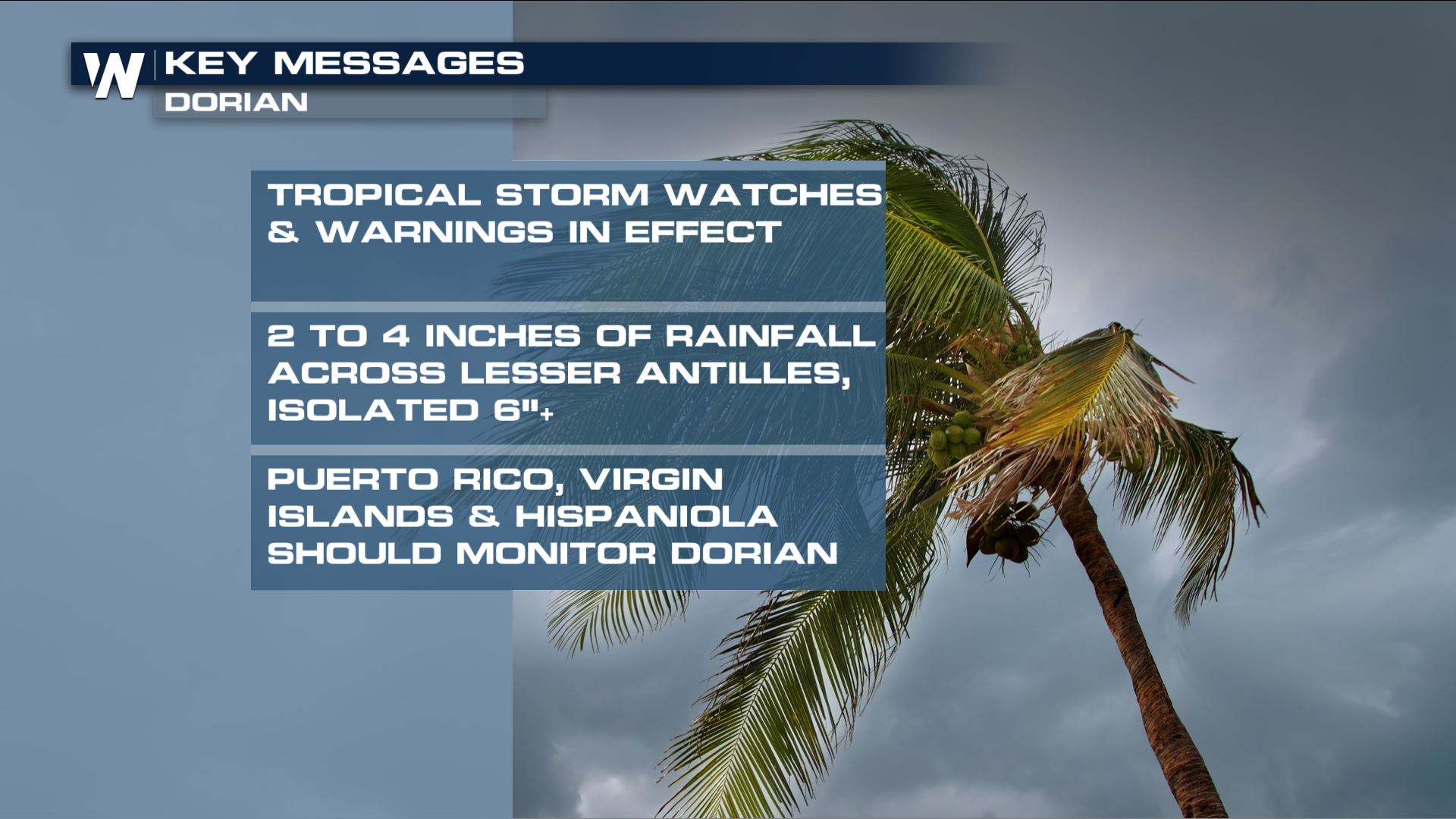 W

KEY MESSAGES
DORIAN

TROPICAL STORM WATCHES & WARNINGS IN EFFECT

2 TO 4 INCHES OF RAINFALL ACROSS LESSER ANTILLES, ISOLATED 6"+

PUERTO RICO, VIRGIN ISLANDS & HISPANIOLA SHOULD MONITOR DORIAN